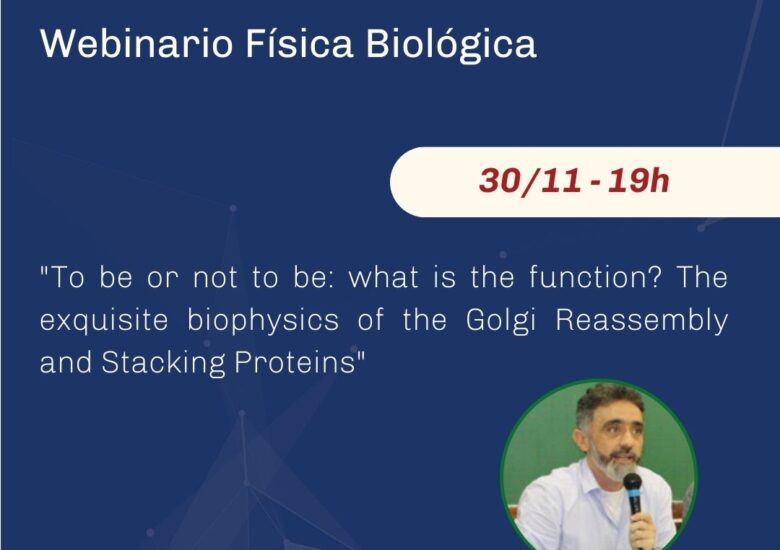 Webinario Física Biológica

30/11 - 19h

"To be or not to be: what is the function? The exquisite biophysics of the Golgi Reassembly and Stacking Proteins"